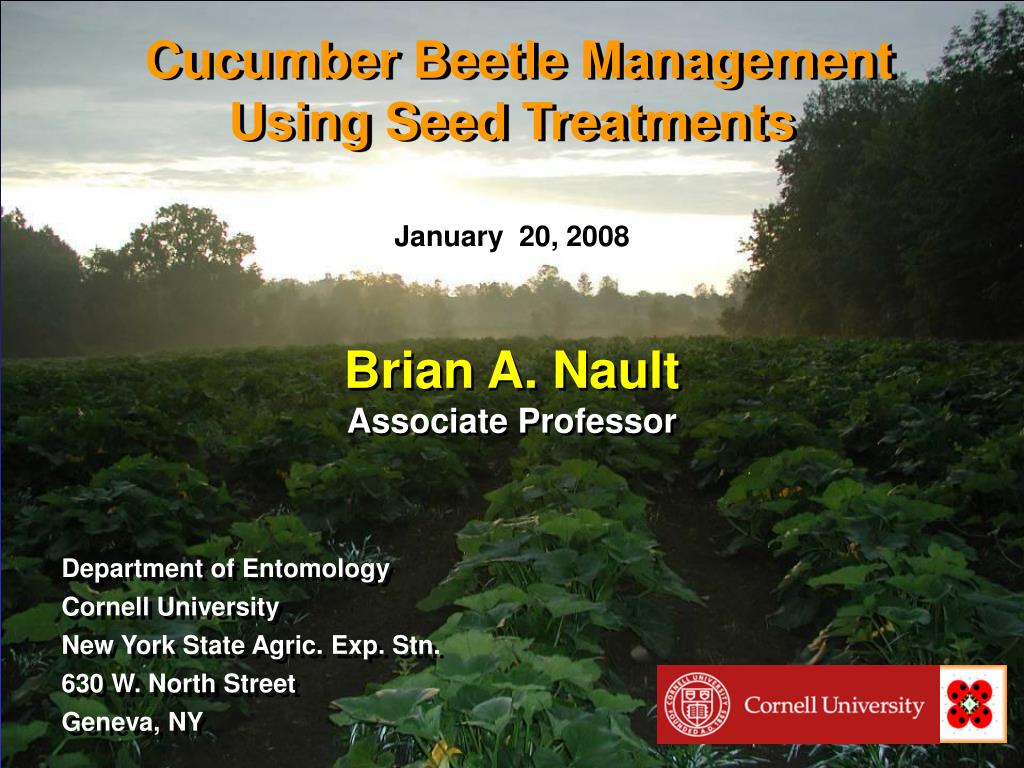 Cucumber Beetle Management Using Seed Treatments

January 20, 2008

Brian A. Nault
Associate Professor

Department of Entomology
Cornell University
New York State Agric. Exp. Stn.
630 W. North Street
Geneva, NY

CORNELL UNIVERSITY FOUNDED A.D. 1865
Cornell University